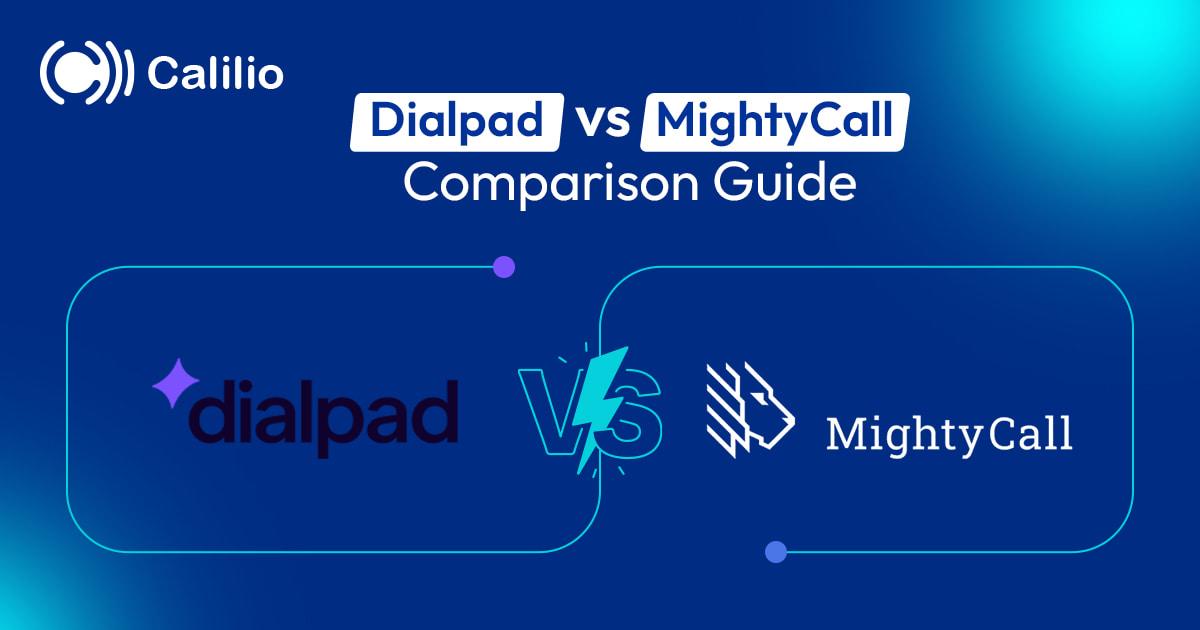 Calilio

Dialpad vs MightyCall
Comparison Guide

dialpad

VS

MightyCall